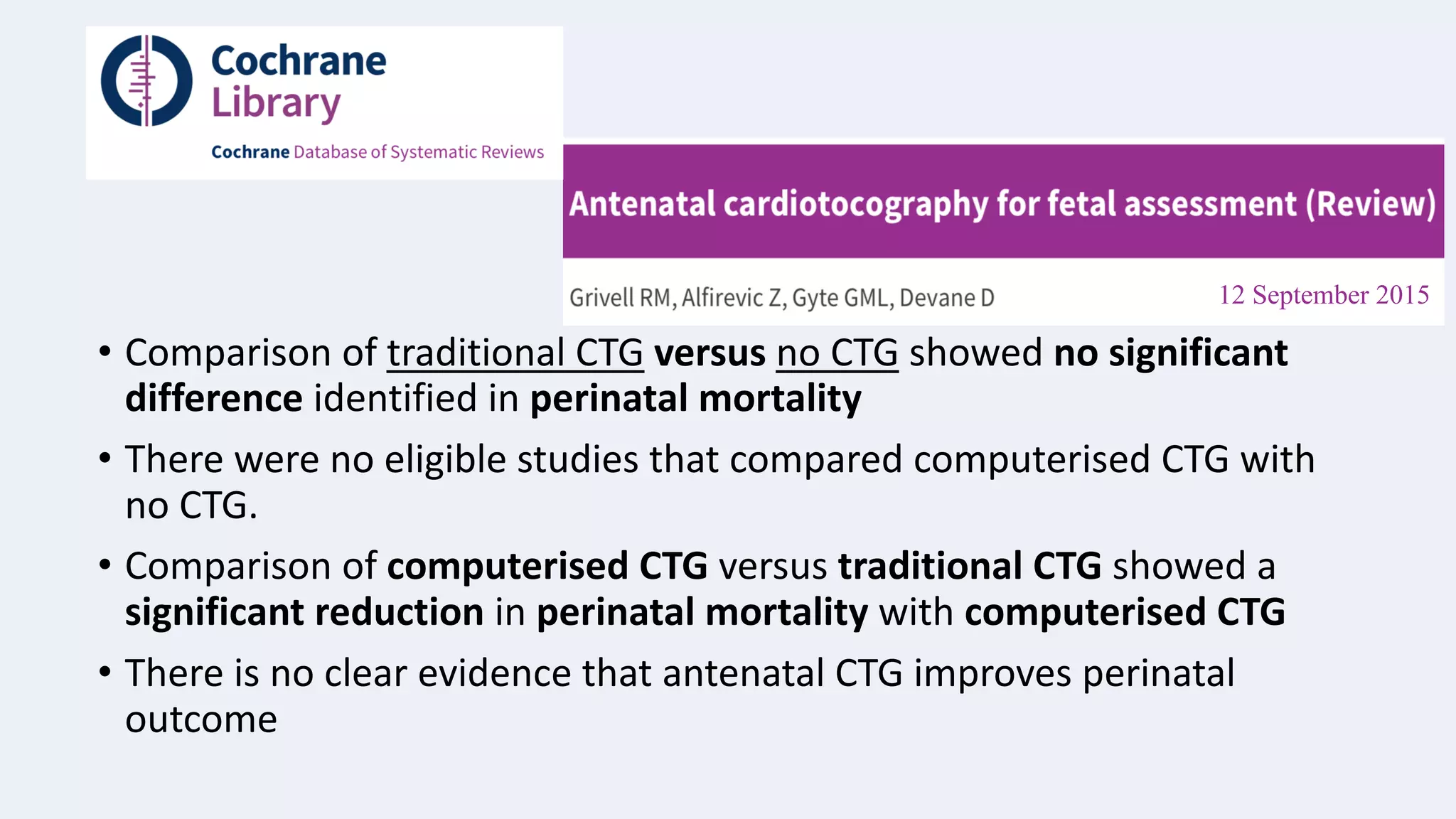 Cochrane Library

Cochrane Database of Systematic Reviews

Antenatal cardiotocography for fetal assessment (Review)

Grivell RM, Alfirevic Z, Gyte GML, Devane D

12 September 2015

• Comparison of traditional CTG versus no CTG showed no significant difference identified in perinatal mortality

• There were no eligible studies that compared computerised CTG with no CTG.

• Comparison of computerised CTG versus traditional CTG showed a significant reduction in perinatal mortality with computerised CTG

• There is no clear evidence that antenatal CTG improves perinatal outcome